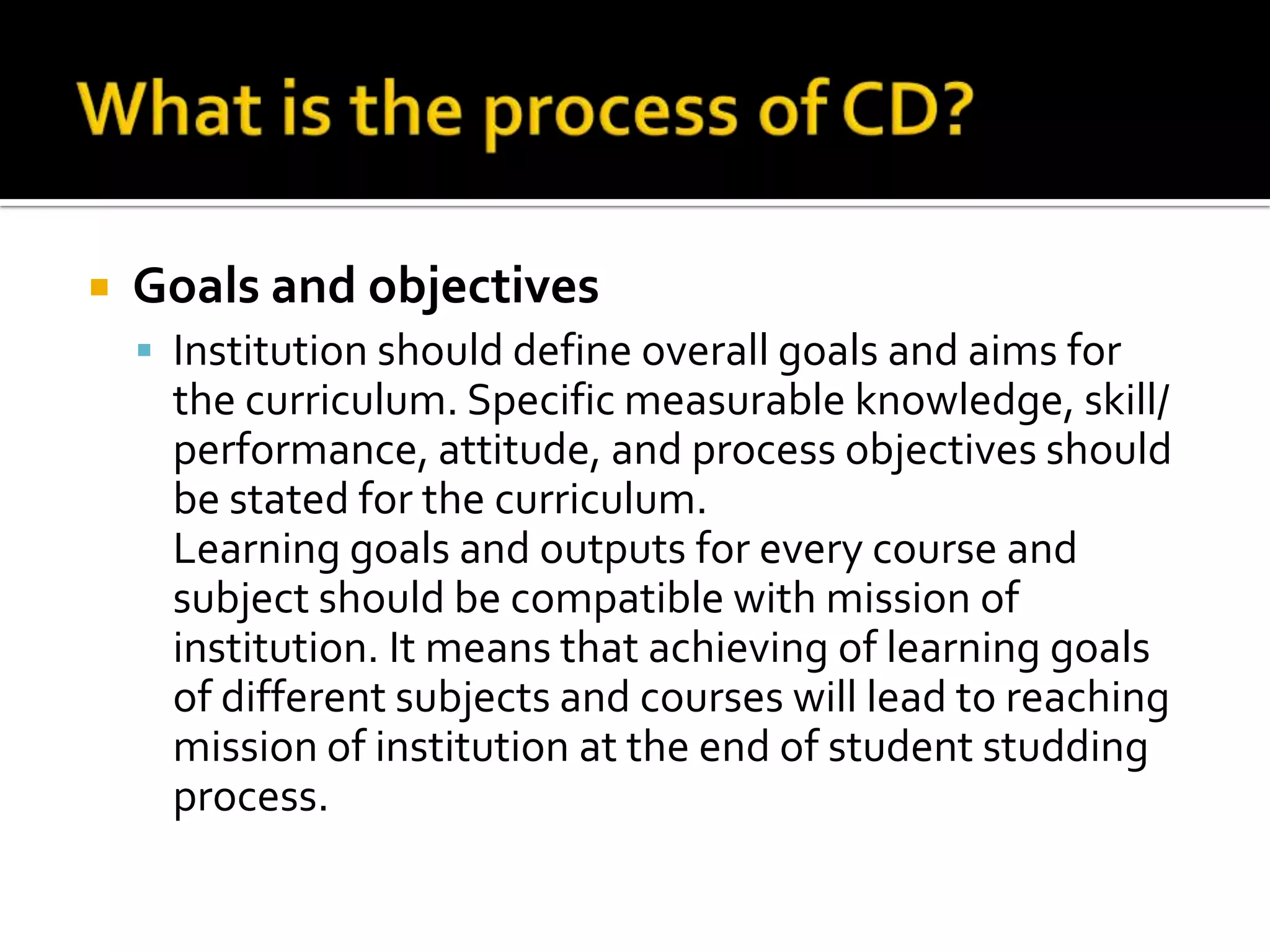 What is the process of CD?

▪ Goals and objectives

▪ Institution should define overall goals and aims for the curriculum. Specific measurable knowledge, skill/ performance, attitude, and process objectives should be stated for the curriculum.
Learning goals and outputs for every course and subject should be compatible with mission of institution. It means that achieving of learning goals of different subjects and courses will lead to reaching mission of institution at the end of student studding process.